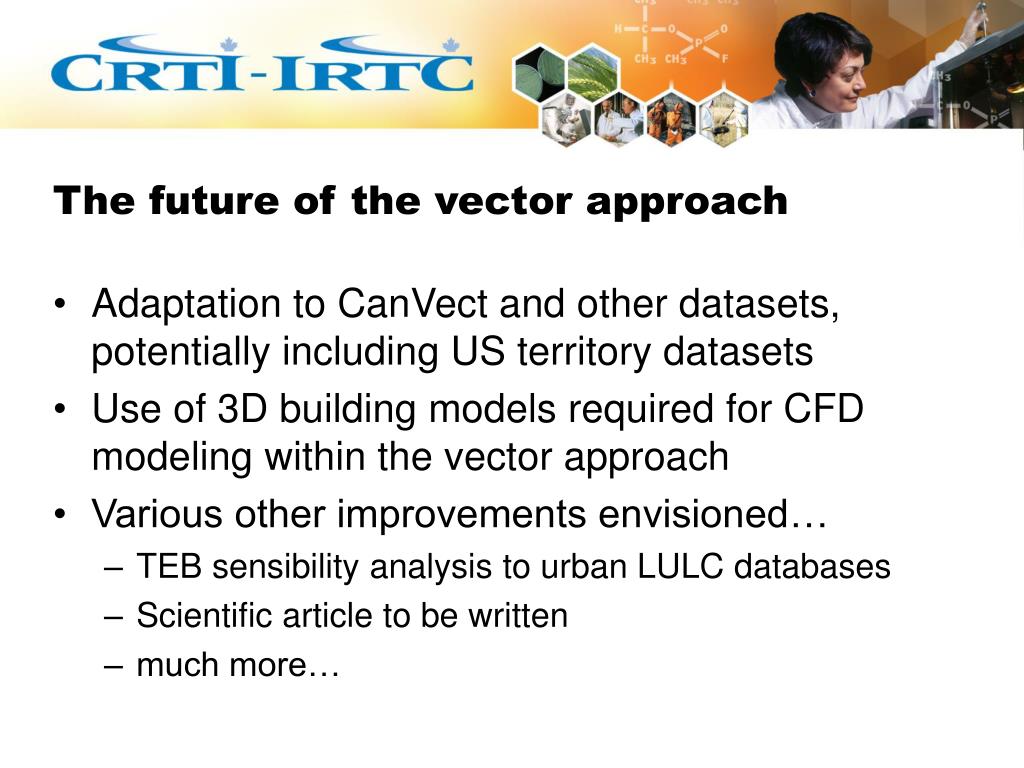 CRTI-IRTC

The future of the vector approach

• Adaptation to CanVect and other datasets, potentially including US territory datasets
• Use of 3D building models required for CFD modeling within the vector approach
• Various other improvements envisioned…
– TEB sensibility analysis to urban LULC databases
– Scientific article to be written
– much more…